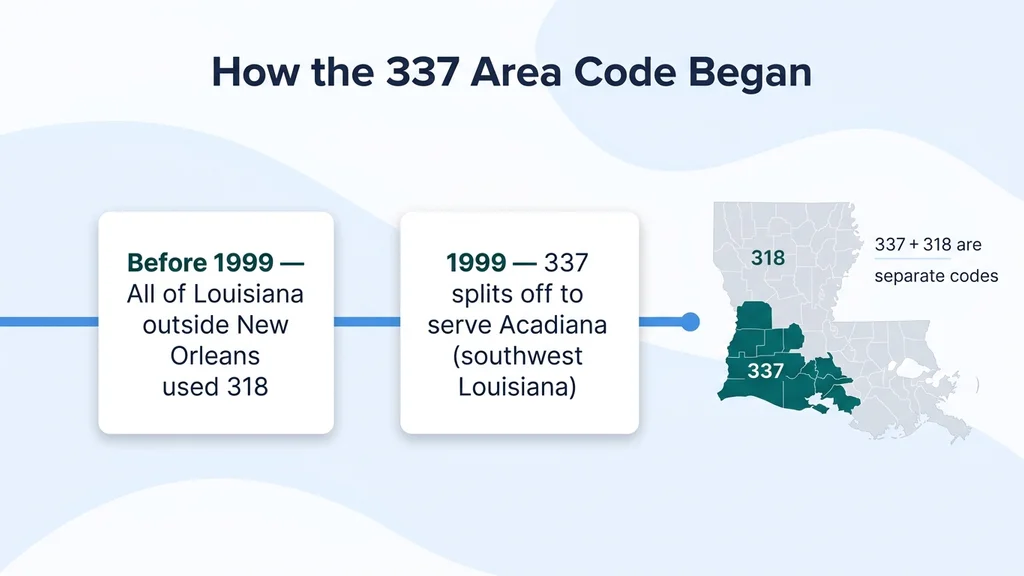 How the 337 Area Code Began

Before 1999 — All of Louisiana outside New Orleans used 318

1999 — 337 splits off to serve Acadiana (southwest Louisiana)

318

337

337 + 318 are separate codes